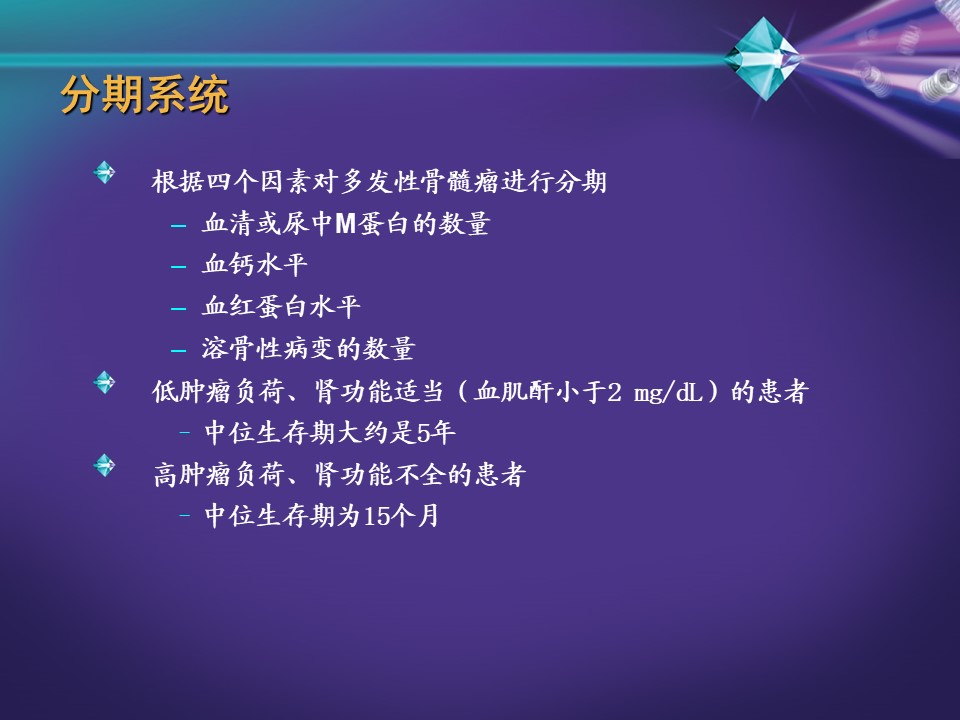 分期系统

根据四个因素对多发性骨髓瘤进行分期
– 血清或尿中M蛋白的数量
– 血钙水平
– 血红蛋白水平
– 溶骨性病变的数量

低肿瘤负荷、肾功能适当（血肌酐小于2 mg/dL）的患者
– 中位生存期大约是5年

高肿瘤负荷、肾功能不全的患者
– 中位生存期为15个月